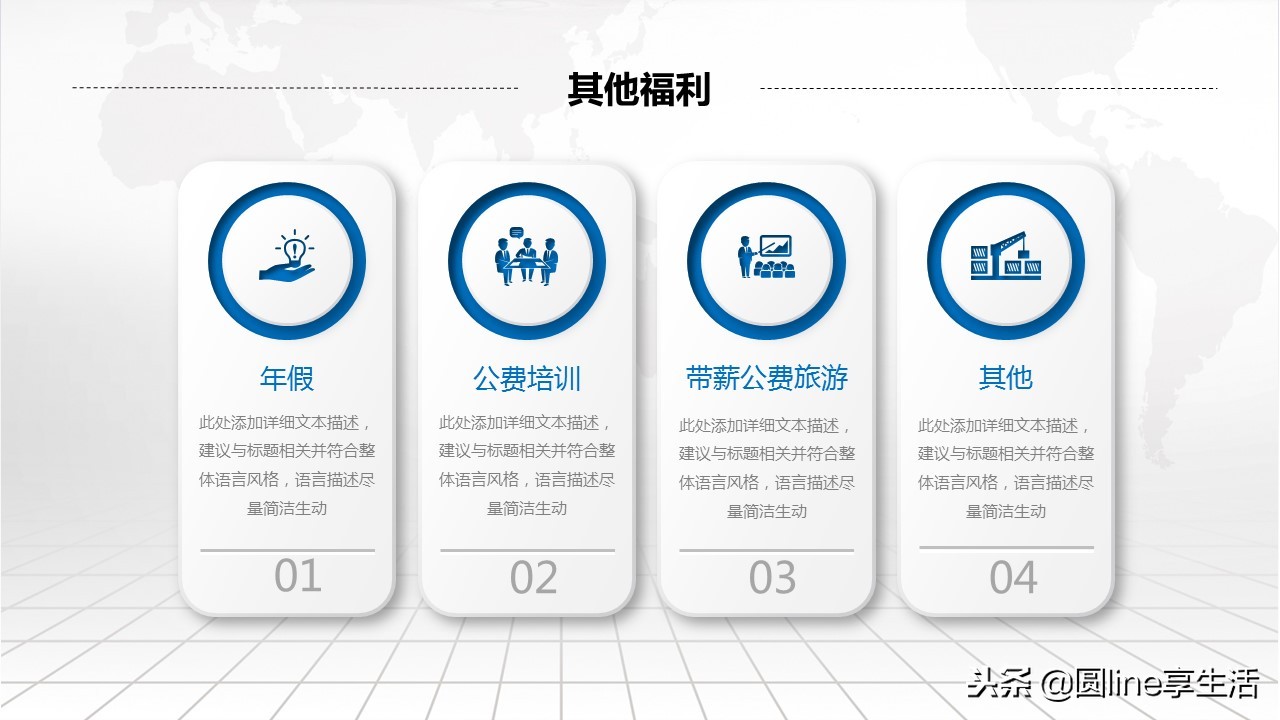 其他福利

年假

此处添加详细文本描述，建议与标题相关并符合整体语言风格，语言描述尽量简洁生动

01

公费培训

此处添加详细文本描述，建议与标题相关并符合整体语言风格，语言描述尽量简洁生动

02

带薪公费旅游

此处添加详细文本描述，建议与标题相关并符合整体语言风格，语言描述尽量简洁生动

03

其他

此处添加详细文本描述，建议与标题相关并符合整体语言风格，语言描述尽量简洁生动

04

头条 @圆line享生活